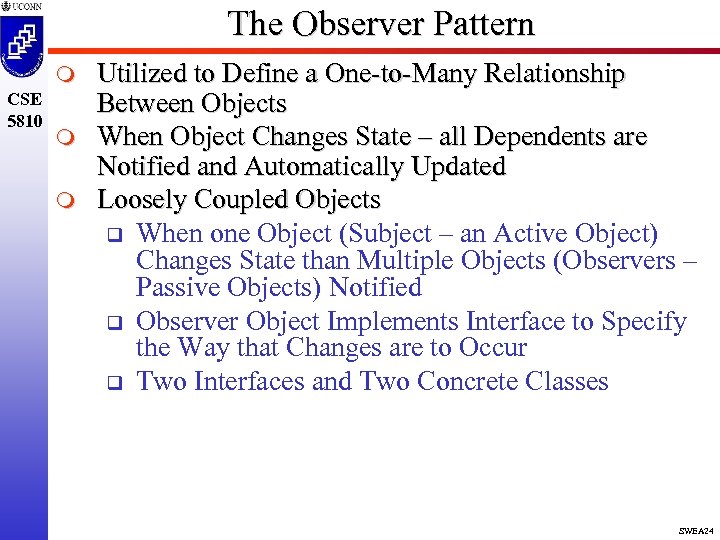 UCONN

CSE 5810

The Observer Pattern

Utilized to Define a One-to-Many Relationship Between Objects

When Object Changes State – all Dependents are Notified and Automatically Updated

Loosely Coupled Objects

When one Object (Subject – an Active Object) Changes State than Multiple Objects (Observers – Passive Objects) Notified

Observer Object Implements Interface to Specify the Way that Changes are to Occur

Two Interfaces and Two Concrete Classes

SWEA24